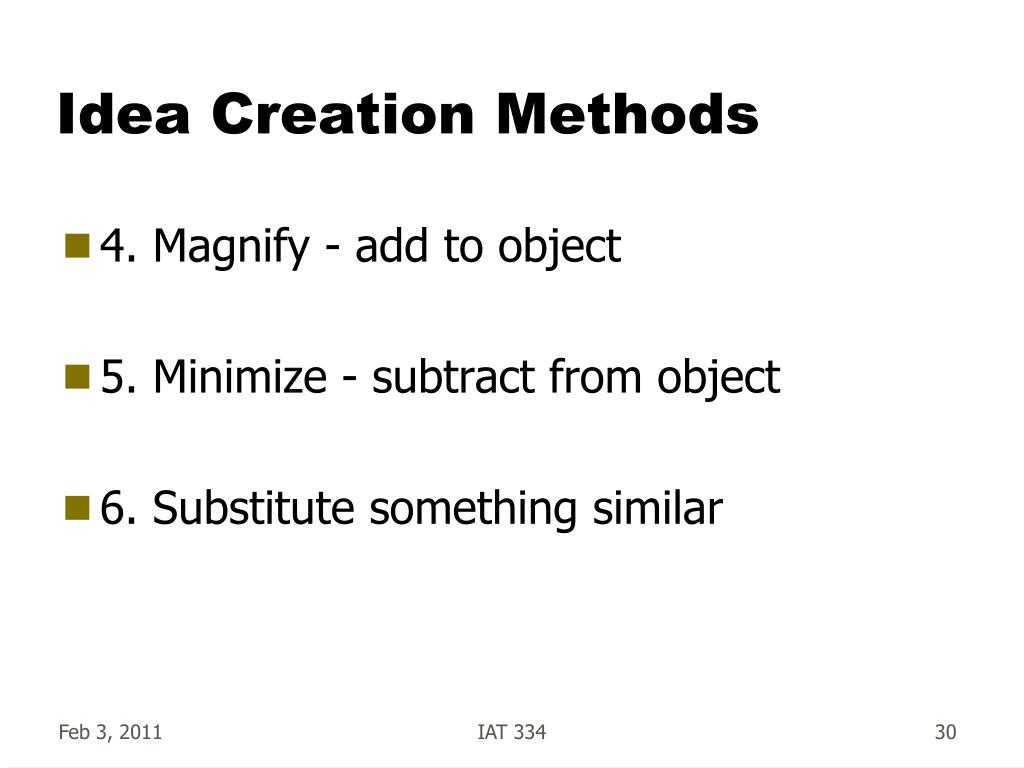 Idea Creation Methods

4. Magnify - add to object

5. Minimize - subtract from object

6. Substitute something similar

Feb 3, 2011

IAT 334

30